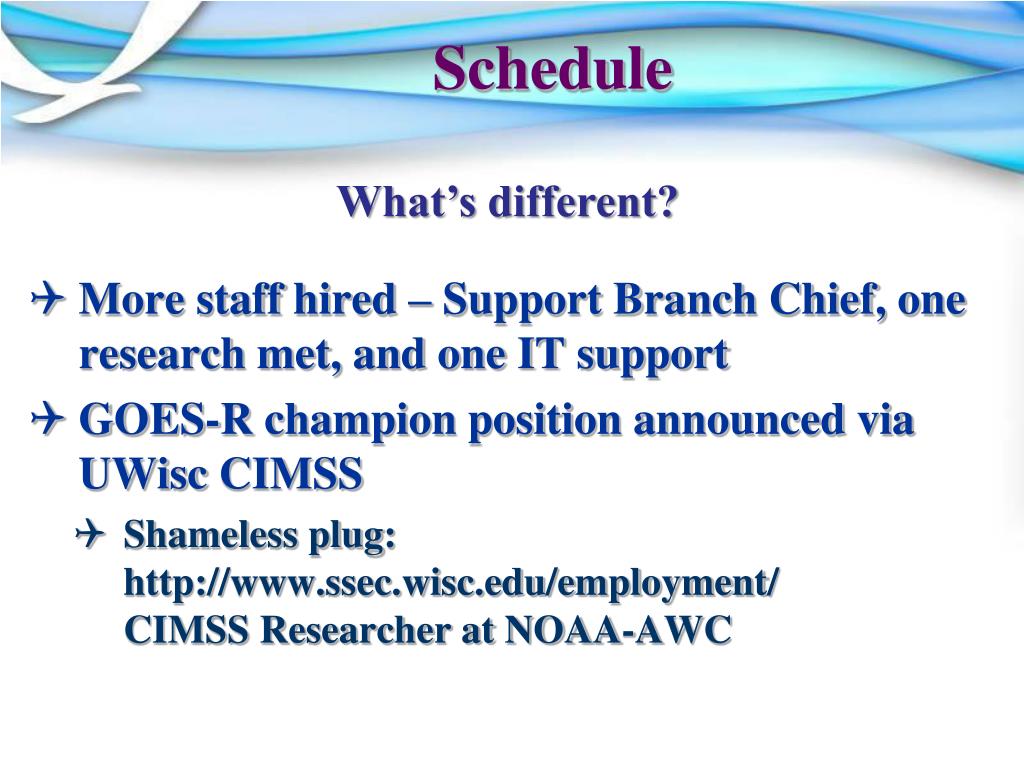 Schedule

What’s different?

More staff hired – Support Branch Chief, one research met, and one IT support

GOES-R champion position announced via UWisc CIMSS

Shameless plug: http://www.ssec.wisc.edu/employment/ CIMSS Researcher at NOAA-AWC